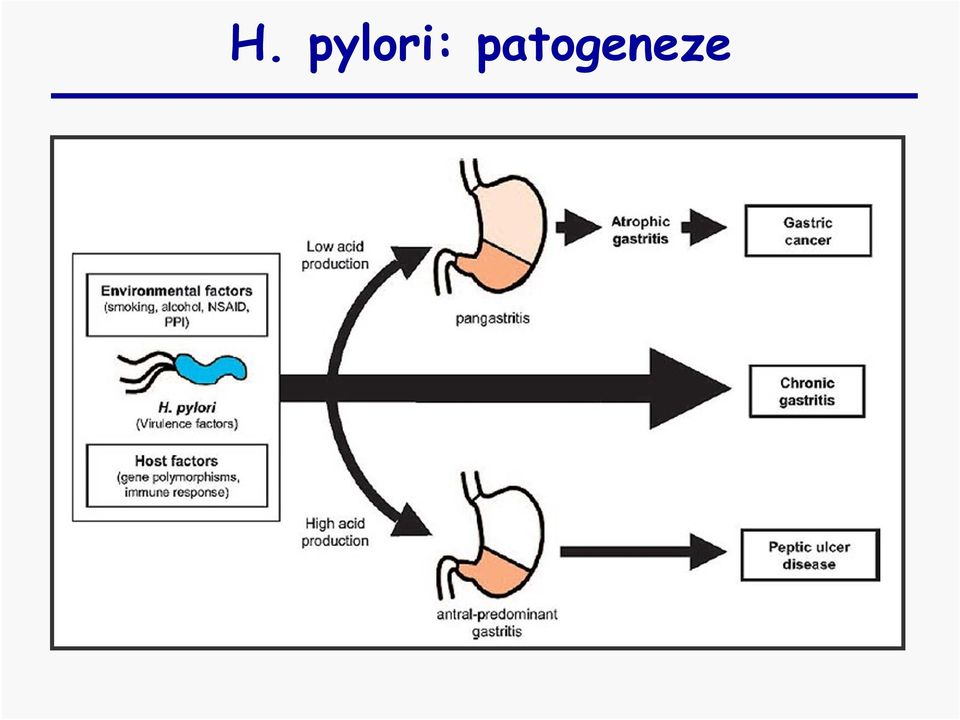 H. pylori: patogeneze

Environmental factors
(smoking, alcohol, NSAID, PPI)

H. pylori
(Virulence factors)

Host factors
(gene polymorphisms, immune response)

Low acid production

pangastritis

Atrophic gastritis

Gastric cancer

Chronic gastritis

High acid production

antral-predominant gastritis

Peptic ulcer disease